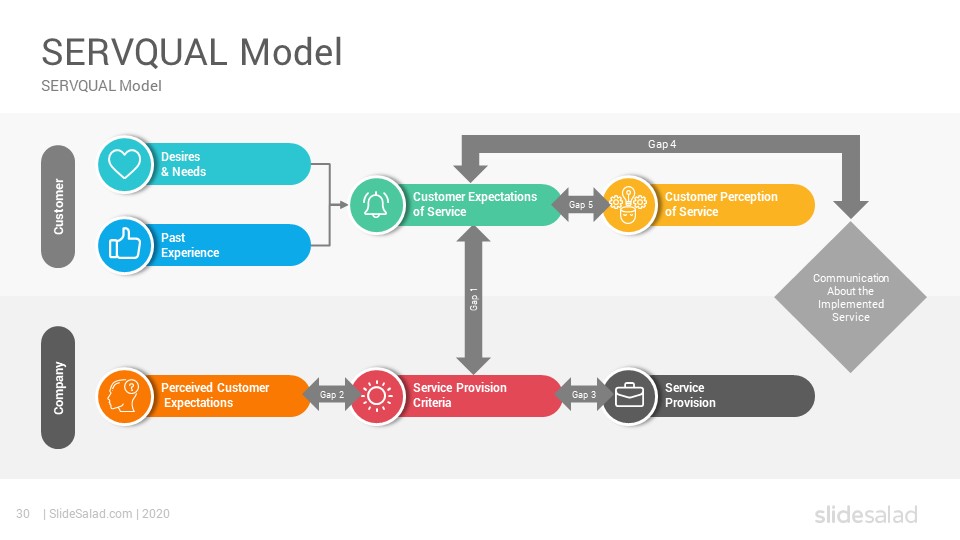 SERVQUAL Model

SERVQUAL Model

Customer

Desires & Needs

Past Experience

Gap 4

Customer Expectations of Service

Gap 5

Customer Perception of Service

Communication About the Implemented Service

Gap 1

Company

Perceived Customer Expectations

Gap 2

Service Provision Criteria

Gap 3

Service Provision

30 | SlideSalad.com | 2020

slidesalad